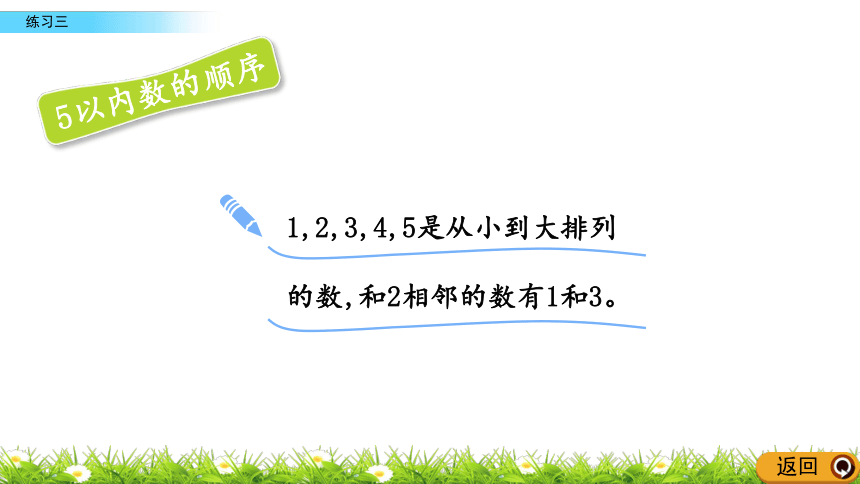 练习三

5以内数的顺序

1,2,3,4,5是从小到大排列的数,和2相邻的数有1和3。

返回